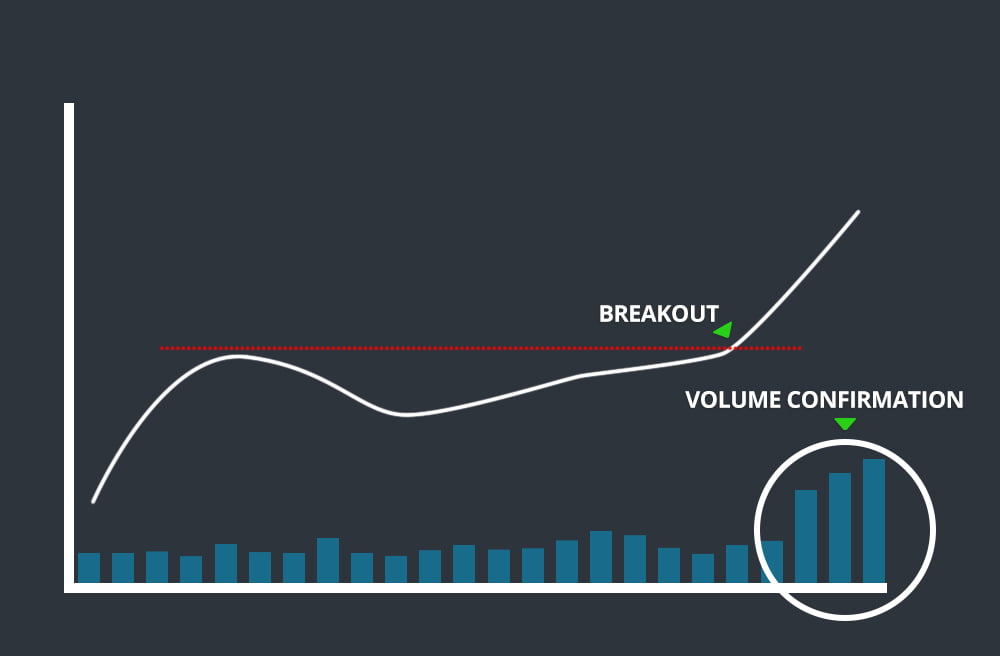 BREAKOUT

VOLUME CONFIRMATION